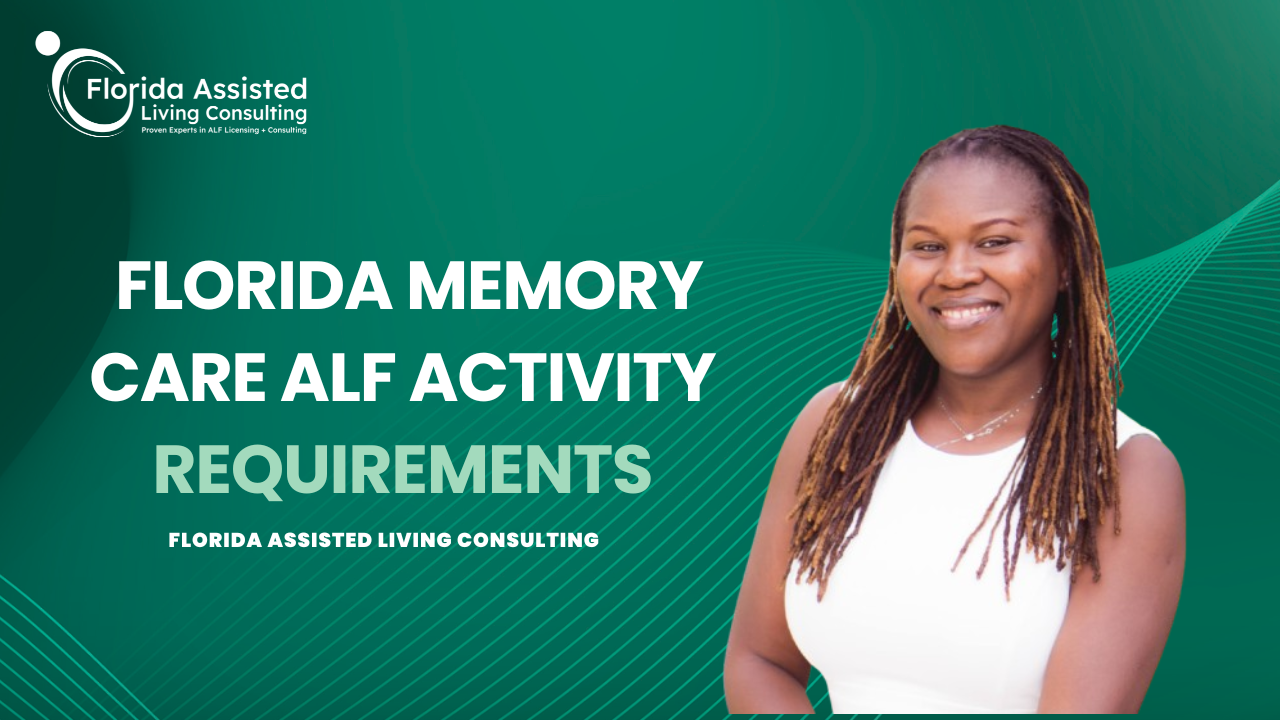 Florida Assisted Living Consulting
Proven Experts in ALF Licensing + Consulting

FLORIDA MEMORY CARE ALF ACTIVITY REQUIREMENTS

FLORIDA ASSISTED LIVING CONSULTING